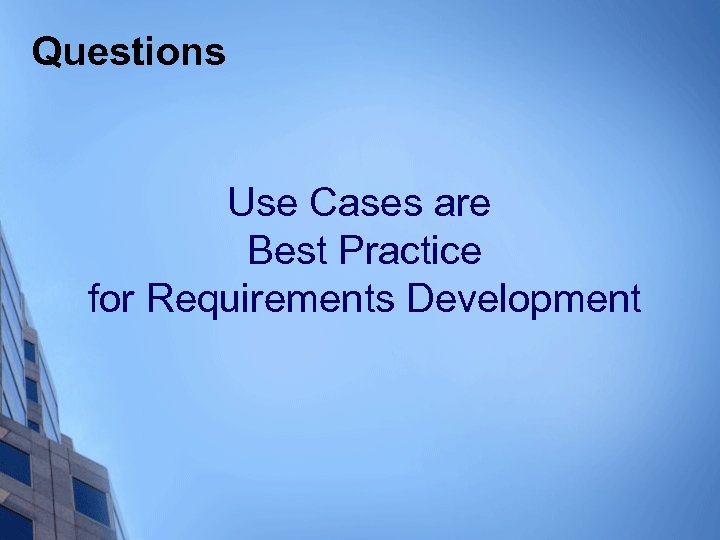 Questions

Use Cases are
Best Practice
for Requirements Development